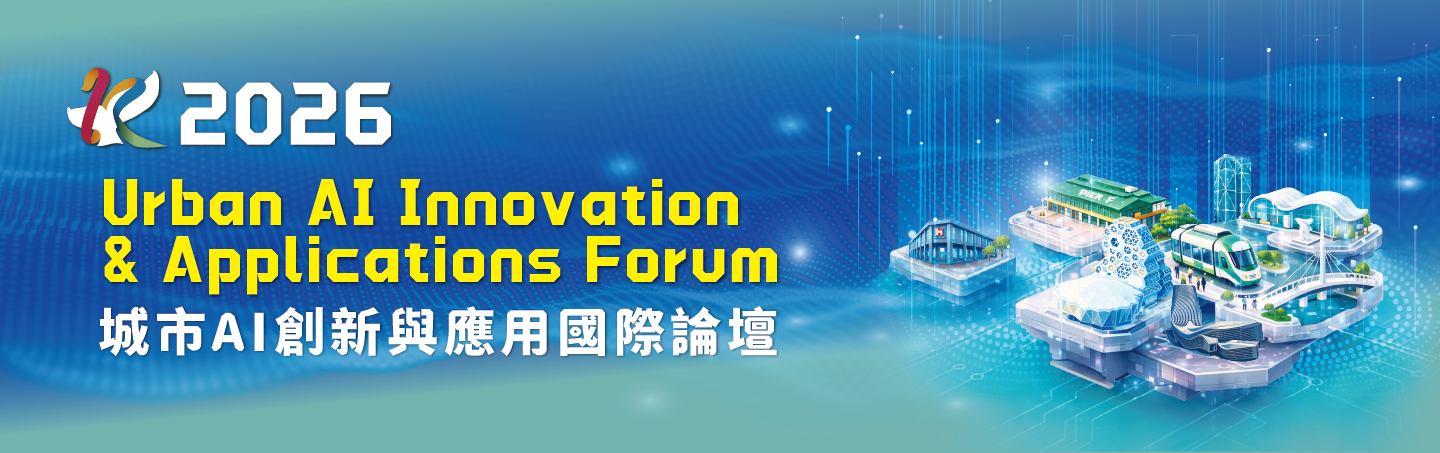 2026

Urban AI Innovation & Applications Forum

城市AI創新與應用國際論壇

PIER F